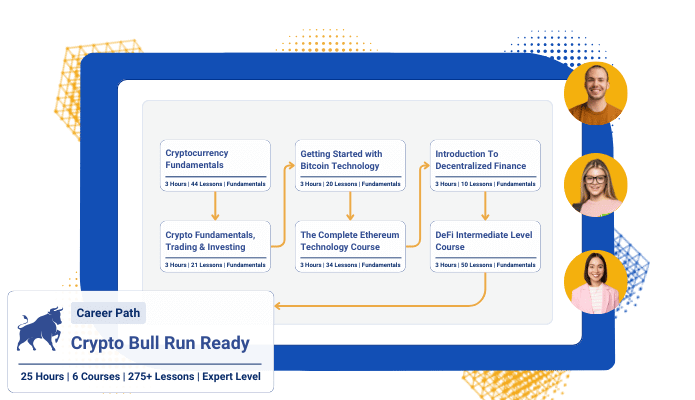 Cryptocurrency Fundamentals
3 Hours | 44 Lessons | Fundamentals

Crypto Fundamentals, Trading & Investing
3 Hours | 21 Lessons | Fundamentals

Getting Started with Bitcoin Technology
3 Hours | 20 Lessons | Fundamentals

The Complete Ethereum Technology Course
3 Hours | 34 Lessons | Fundamentals

Introduction To Decentralized Finance
3 Hours | 10 Lessons | Fundamentals

DeFi Intermediate Level Course
3 Hours | 50 Lessons | Fundamentals

Career Path

Crypto Bull Run Ready

25 Hours | 6 Courses | 275+ Lessons | Expert Level